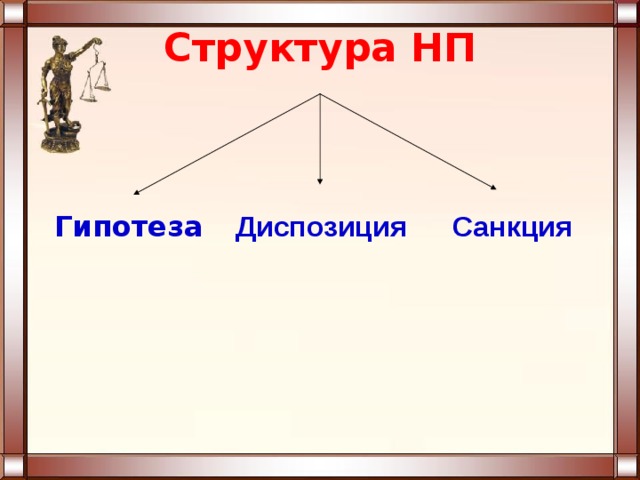 Структура НП

Гипотеза

Диспозиция

Санкция